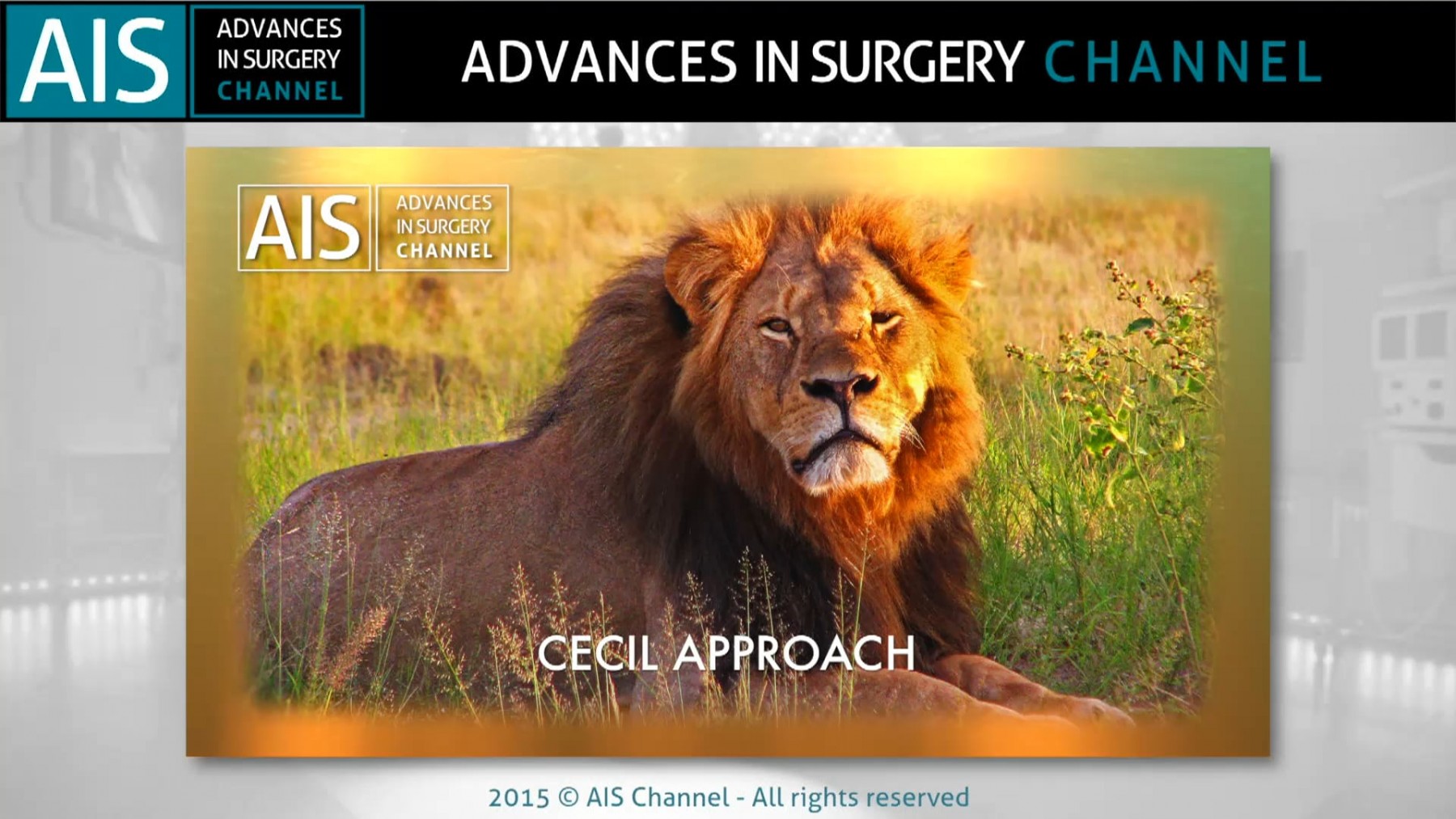 AIS ADVANCES IN SURGERY CHANNEL

ADVANCES IN SURGERY CHANNEL

AIS ADVANCES IN SURGERY CHANNEL

CECIL APPROACH

2015 © AIS Channel - All rights reserved